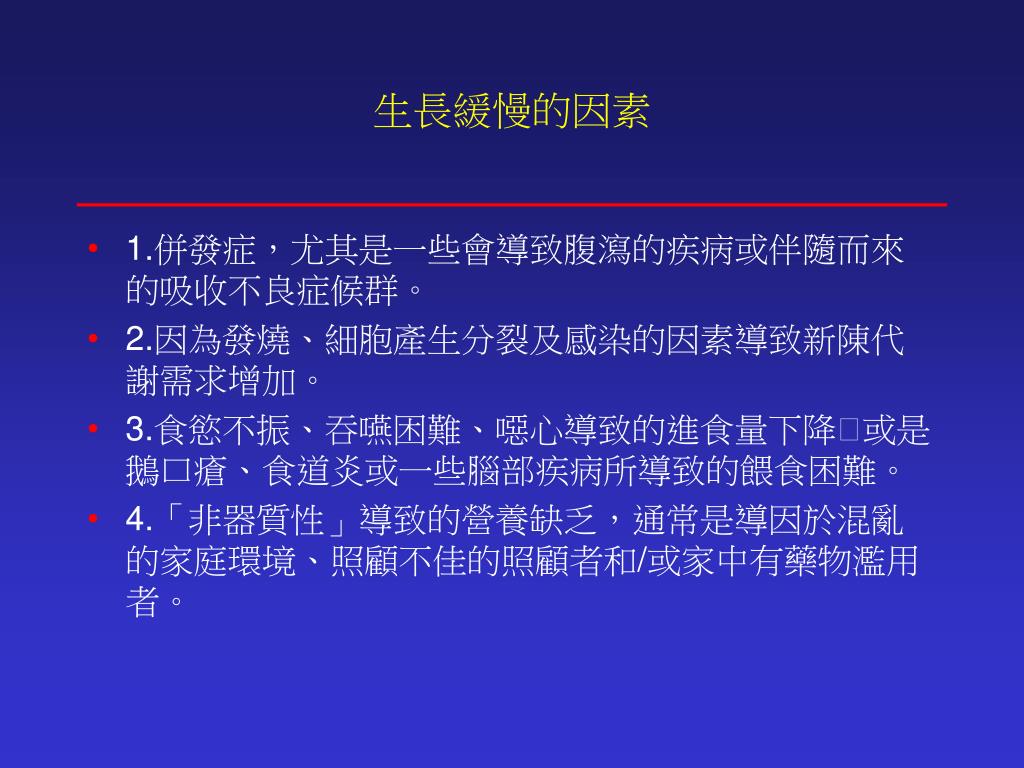 生長緩慢的因素

• 1.併發症，尤其是一些會導致腹瀉的疾病或伴隨而來的吸收不良症候群。
• 2.因為發燒、細胞產生分裂及感染的因素導致新陳代謝需求增加。
• 3.食慾不振、吞嚥困難、噁心導致的進食量下降□或是鵝口瘡、食道炎或一些腦部疾病所導致的餵食困難。
• 4.「非器質性」導致的營養缺乏，通常是導因於混亂的家庭環境、照顧不佳的照顧者和/或家中有藥物濫用者。